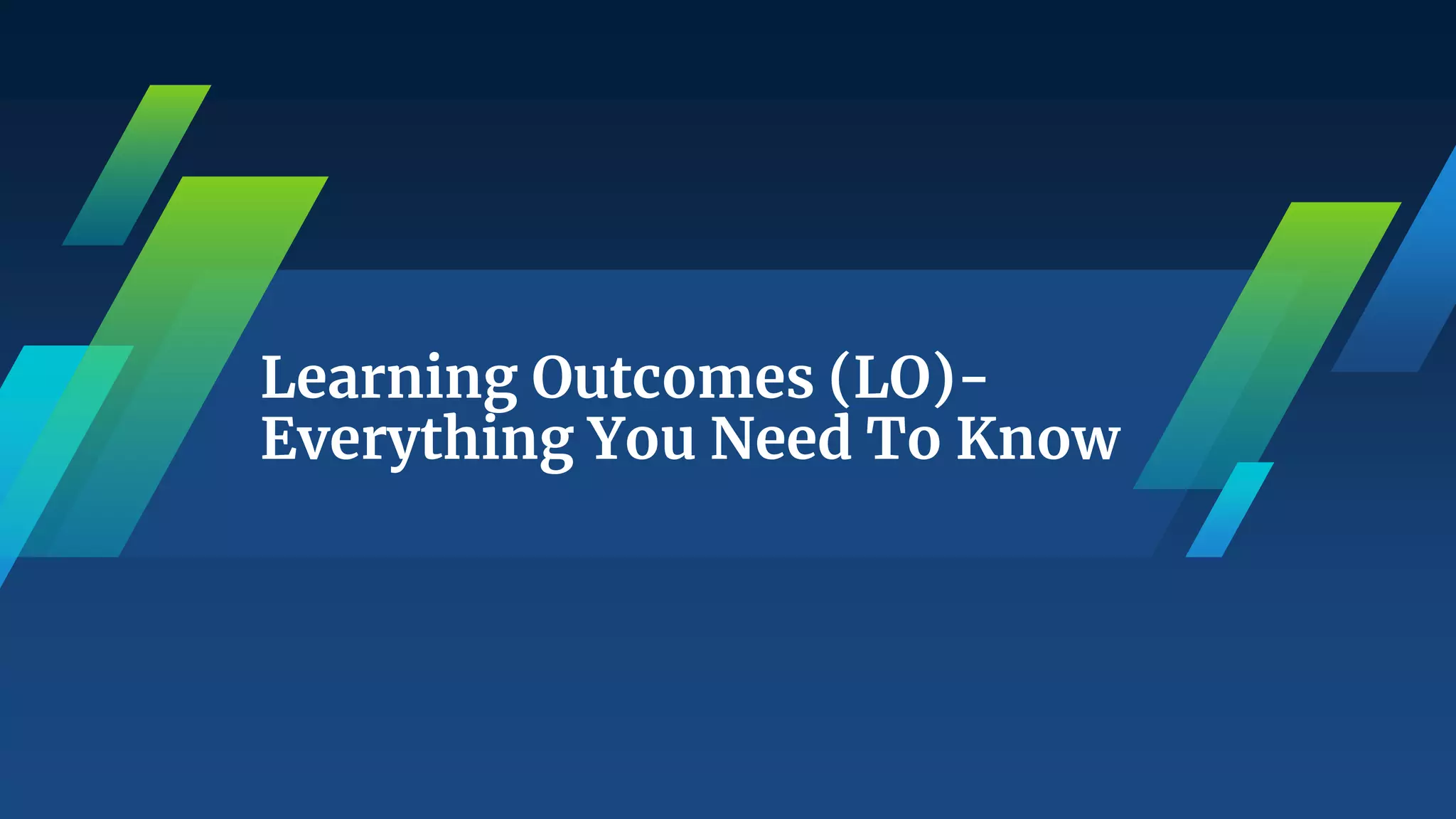 Learning Outcomes (LO)- Everything You Need To Know